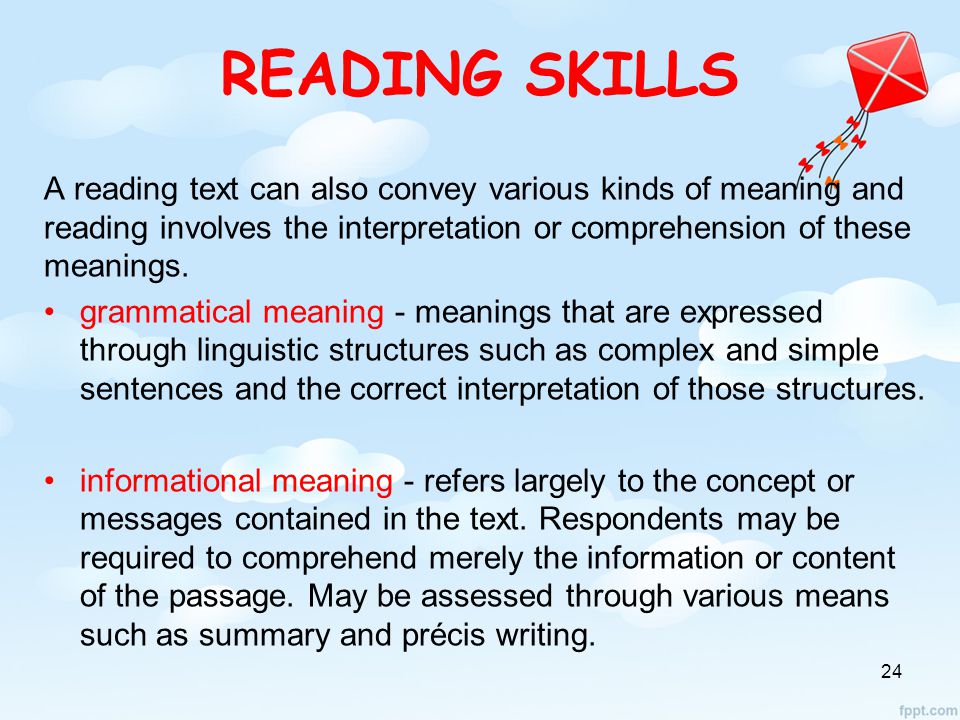 READING SKILLS

A reading text can also convey various kinds of meaning and reading involves the interpretation or comprehension of these meanings.

• grammatical meaning - meanings that are expressed through linguistic structures such as complex and simple sentences and the correct interpretation of those structures.

• informational meaning - refers largely to the concept or messages contained in the text. Respondents may be required to comprehend merely the information or content of the passage. May be assessed through various means such as summary and précis writing.

24

fppt.com